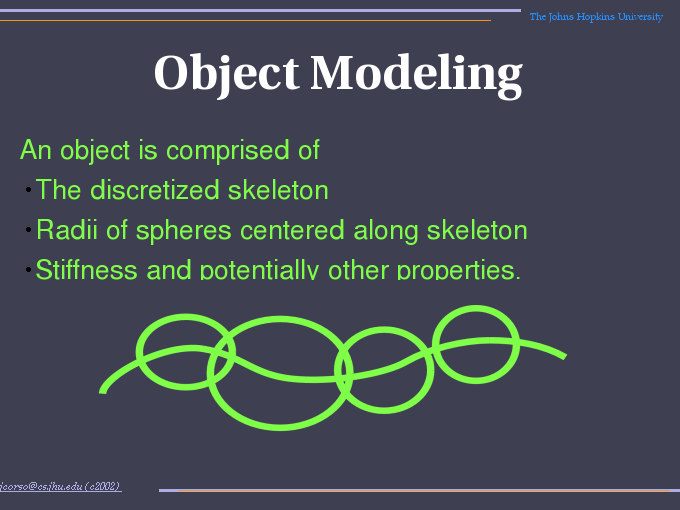 The Johns Hopkins University

Object Modeling

An object is comprised of

• The discretized skeleton

• Radii of spheres centered along skeleton

• Stiffness and potentially other properties.

jcorso@cs.jhu.edu (c2002)